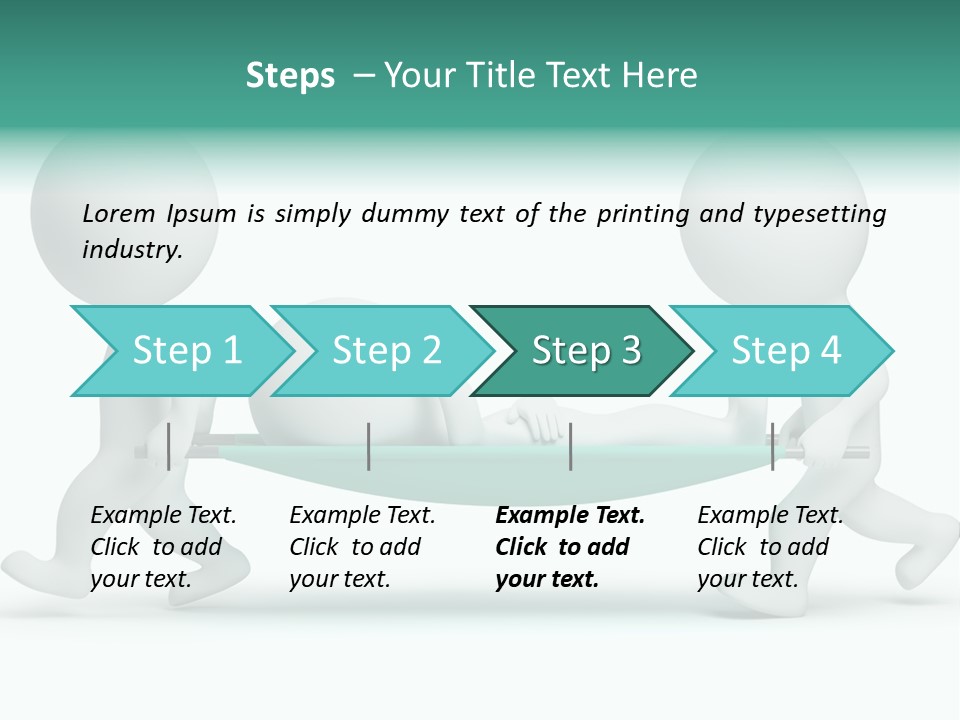 Steps – Your Title Text Here

Lorem Ipsum is simply dummy text of the printing and typesetting industry.

Step 1

Step 2

Step 3

Step 4

Example Text. Click to add your text.

Example Text. Click to add your text.

Example Text. Click to add your text.

Example Text. Click to add your text.